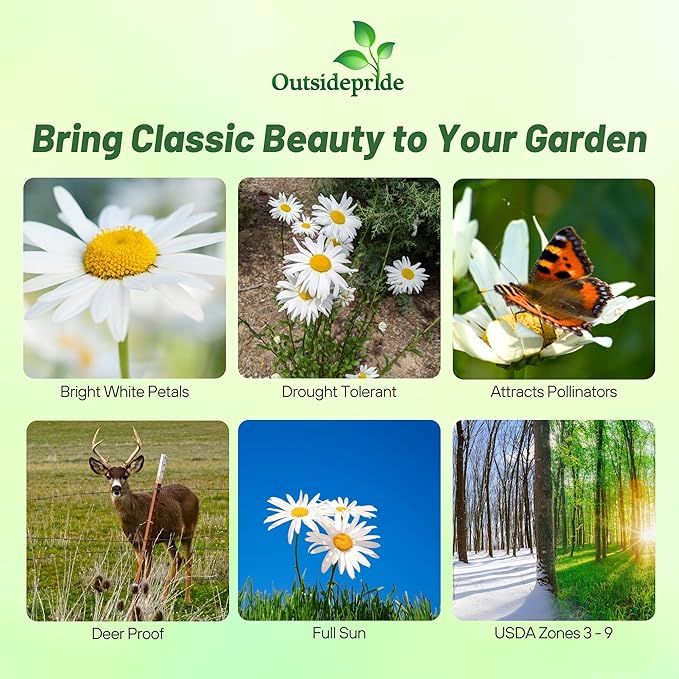 Outsidepride

Bring Classic Beauty to Your Garden

Bright White Petals

Drought Tolerant

Attracts Pollinators

Deer Proof

Full Sun

USDA Zones 3 - 9